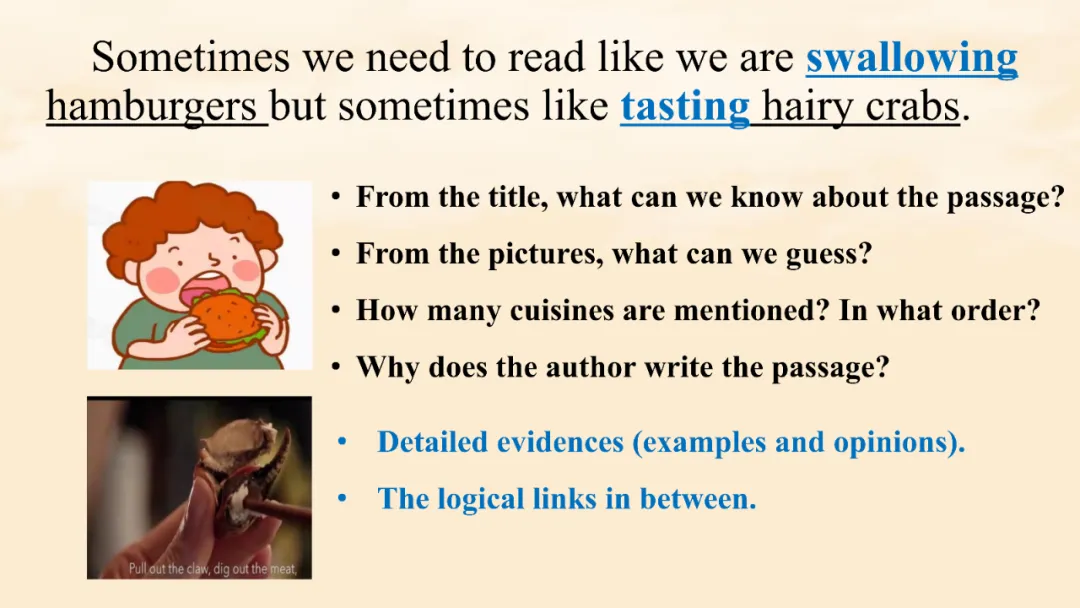 Sometimes we need to read like we are swallowing hamburgers but sometimes like tasting hairy crabs.

• From the title, what can we know about the passage?
• From the pictures, what can we guess?
• How many cuisines are mentioned? In what order?
• Why does the author write the passage?

Pull out the claw, dig out the meat,

• Detailed evidences (examples and opinions).
• The logical links in between.